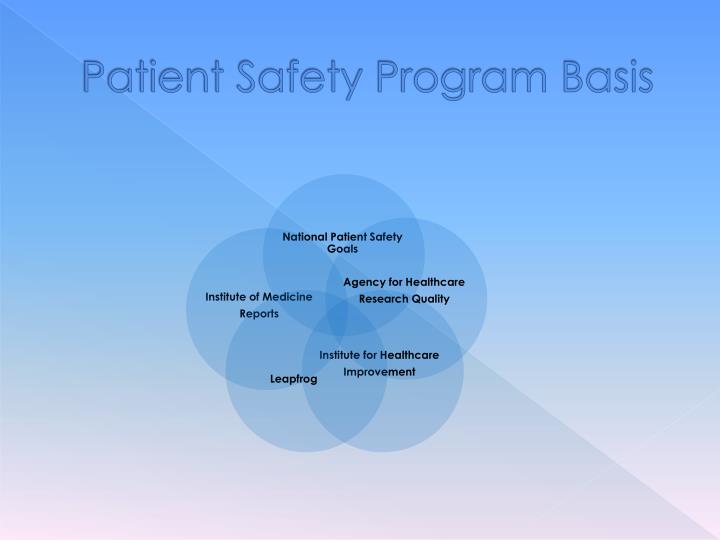 Patient Safety Program Basis

National Patient Safety Goals

Agency for Healthcare Research Quality

Institute of Medicine Reports

Institute for Healthcare Improvement

Leapfrog